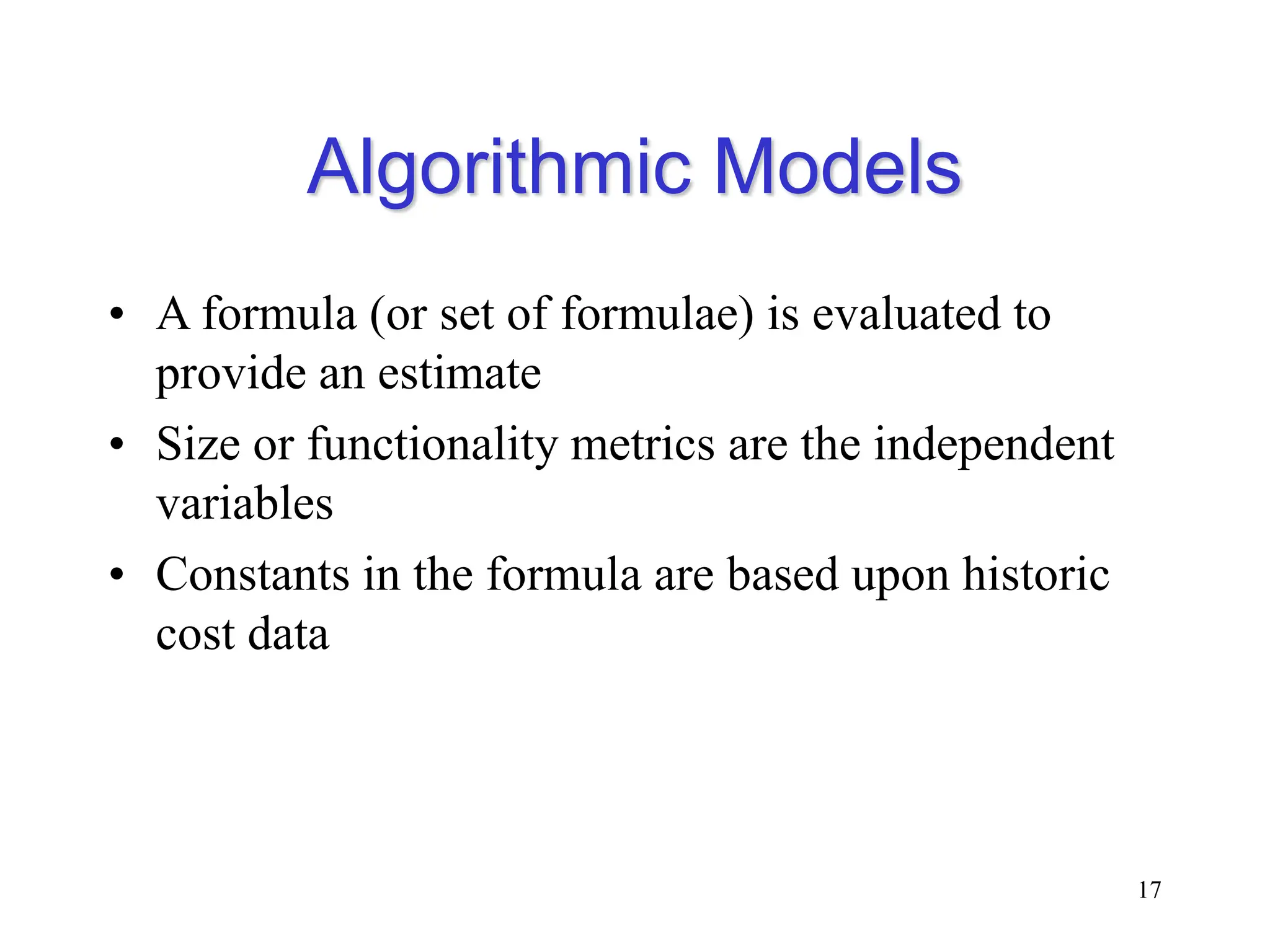 Algorithmic Models

• A formula (or set of formulae) is evaluated to provide an estimate
• Size or functionality metrics are the independent variables
• Constants in the formula are based upon historic cost data

17